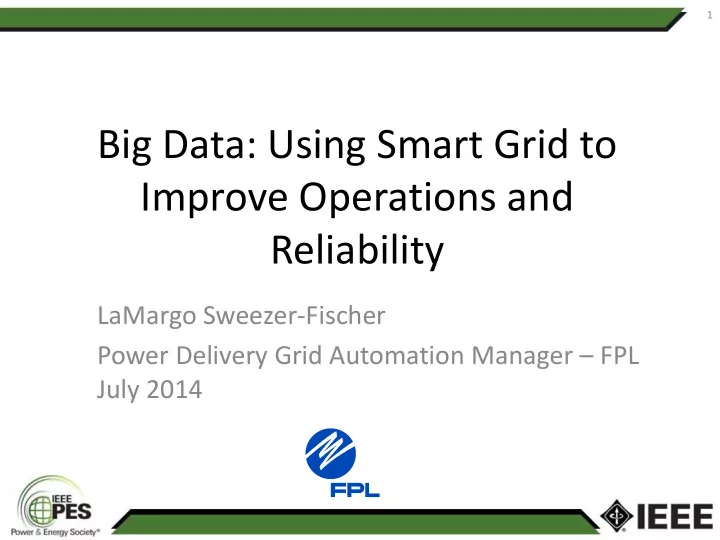 1

Big Data: Using Smart Grid to Improve Operations and Reliability

LaMargo Sweezer-Fischer

Power Delivery Grid Automation Manager – FPL
July 2014

FPL

IEEE PES
Power & Energy Society®

IEEE